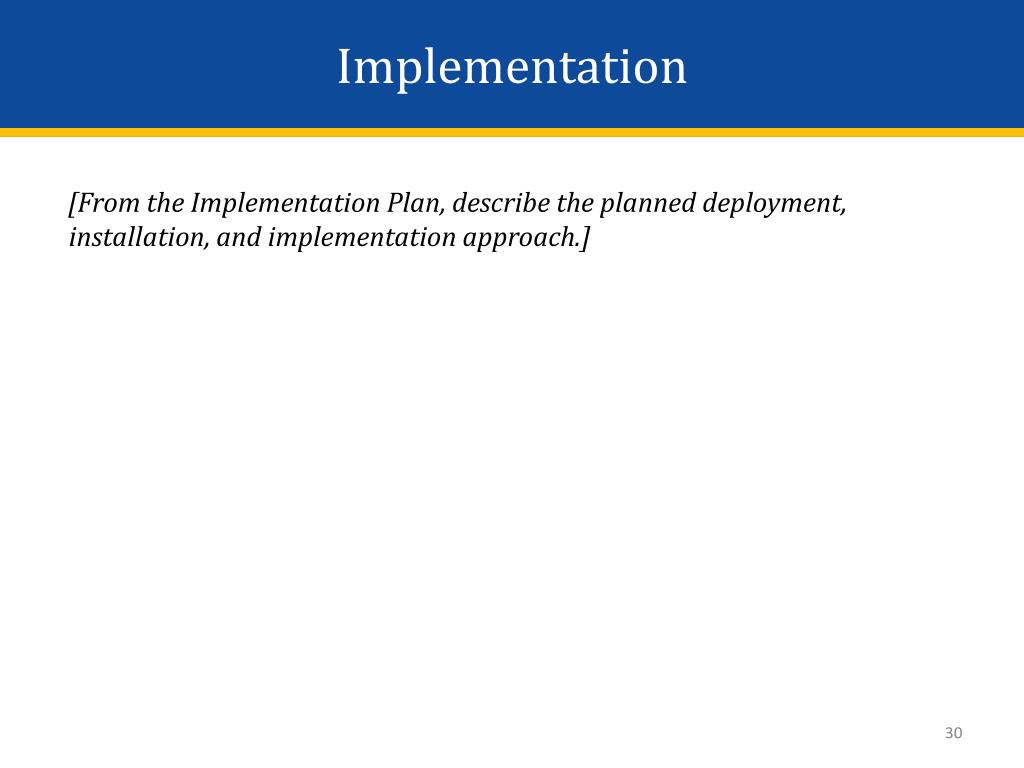 Implementation

[From the Implementation Plan, describe the planned deployment, installation, and implementation approach.]

30